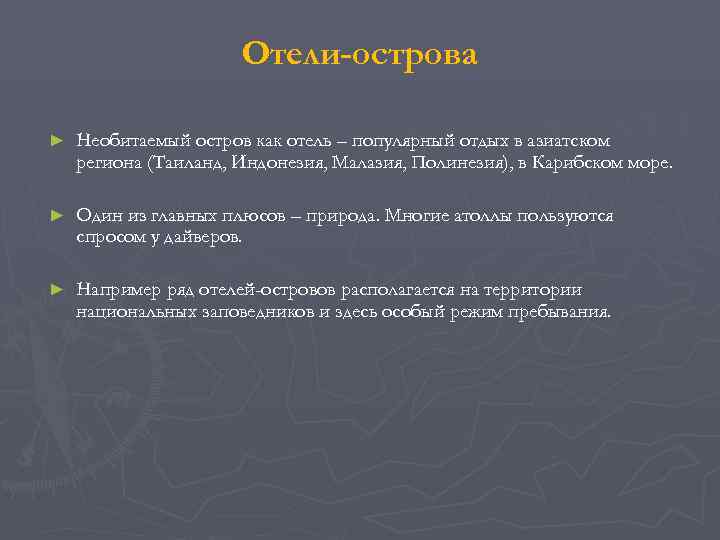 Отели-острова

► Необитаемый остров как отель – популярный отдых в азиатском региона (Таиланд, Индонезия, Малазия, Полинезия), в Карибском море.

► Один из главных плюсов – природа. Многие атоллы пользуются спросом у дайверов.

► Например ряд отелей-островов располагается на территории национальных заповедников и здесь особый режим пребывания.